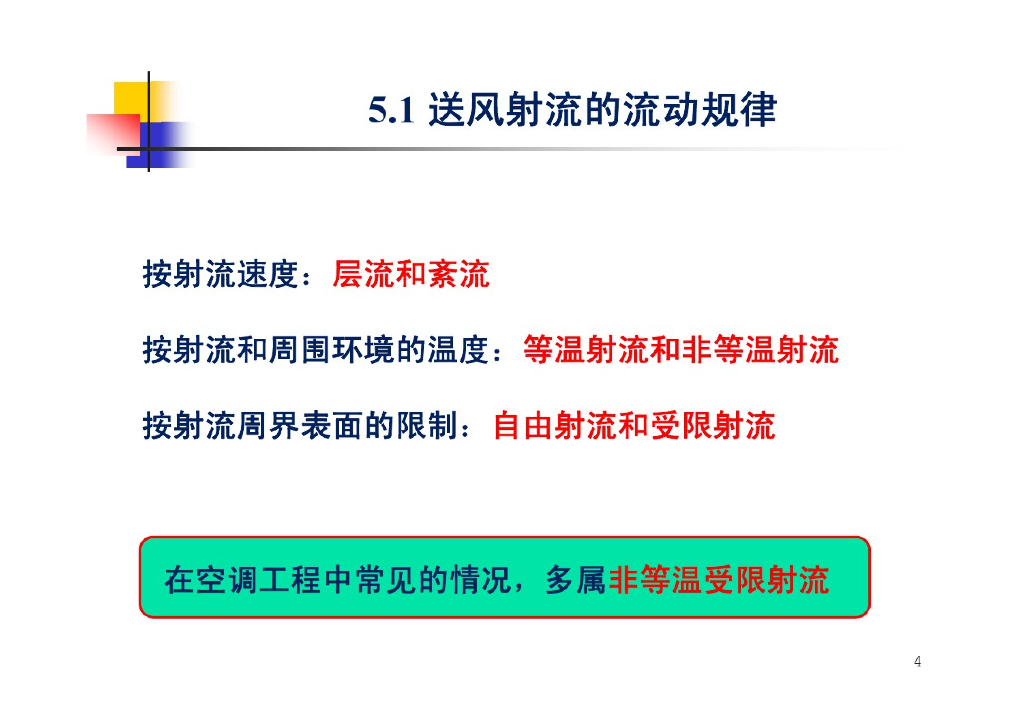 5.1 送风射流的流动规律

按射流速度：层流和紊流

按射流和周围环境的温度：等温射流和非等温射流

按射流周界表面的限制：自由射流和受限射流

在空调工程中常见的情况，多属非等温受限射流

4